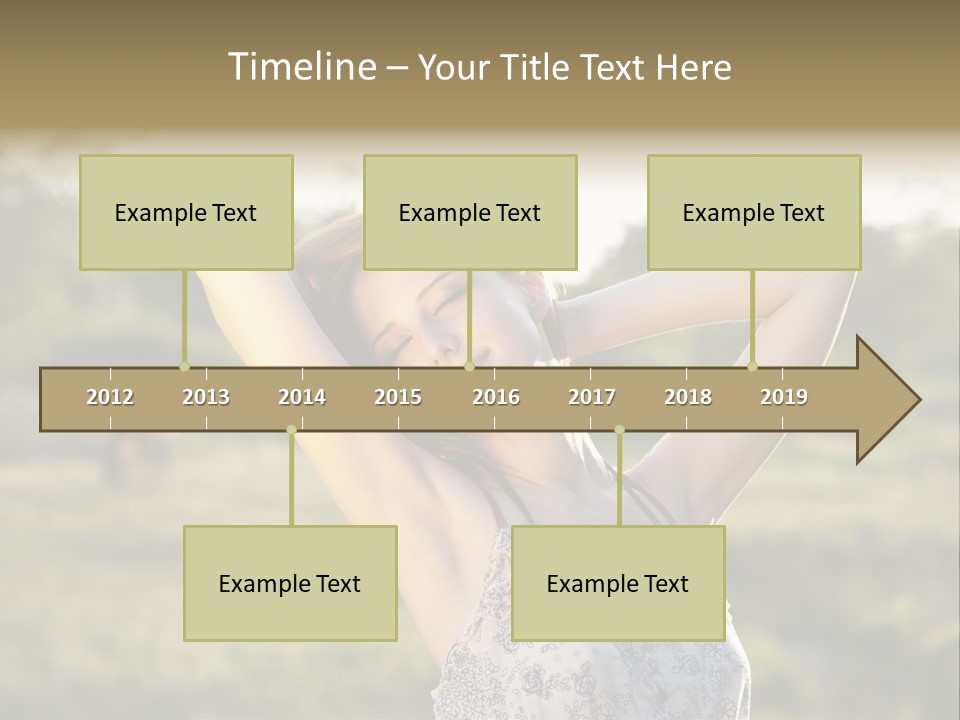 Timeline – Your Title Text Here

Example Text

Example Text

Example Text

2012 2013 2014 2015 2016 2017 2018 2019

Example Text

Example Text